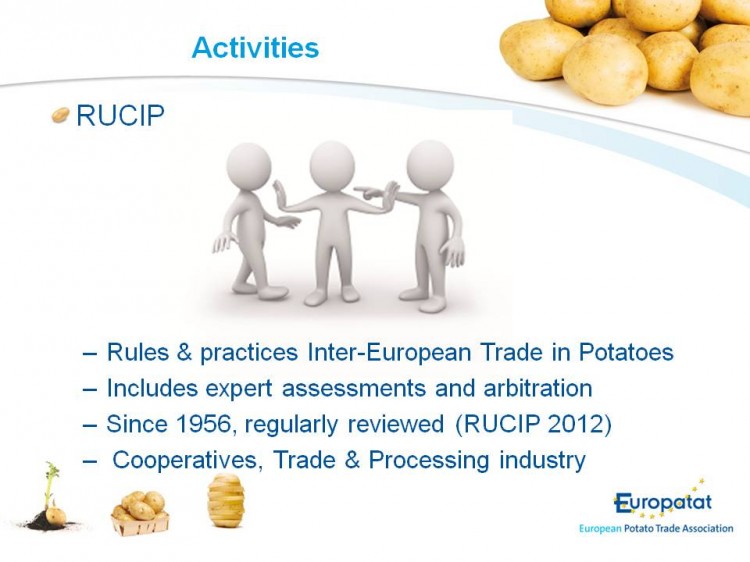 Activities

RUCIP

– Rules & practices Inter-European Trade in Potatoes
– Includes expert assessments and arbitration
– Since 1956, regularly reviewed (RUCIP 2012)
– Cooperatives, Trade & Processing industry

Europatat
European Potato Trade Association